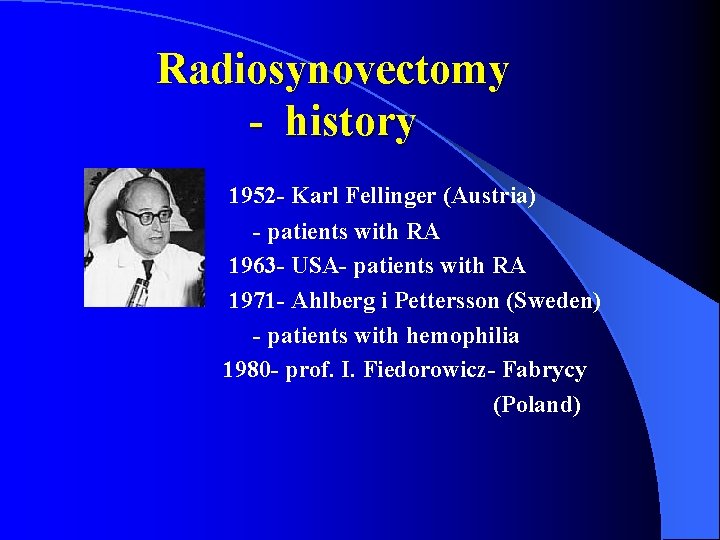 Radiosynovectomy - history

1952- Karl Fellinger (Austria)
- patients with RA
1963- USA- patients with RA
1971- Ahlberg i Pettersson (Sweden)
- patients with hemophilia
1980- prof. I. Fiedorowicz- Fabrycy (Poland)